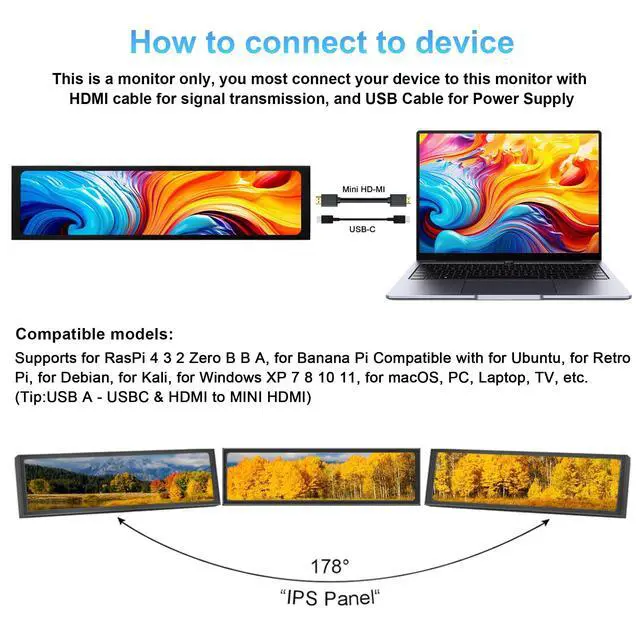 How to connect to device

This is a monitor only, you most connect your device to this monitor with HDMI cable for signal transmission, and USB Cable for Power Supply

Mini HD-MI

USB-C

Compatible models:

Supports for RasPi 4 3 2 Zero B B A, for Banana Pi Compatible with for Ubuntu, for Retro Pi, for Debian, for Kali, for Windows XP 7 8 10 11, for macOS, PC, Laptop, TV, etc. (Tip:USB A - USBC & HDMI to MINI HDMI)

178°

“IPS Panel“